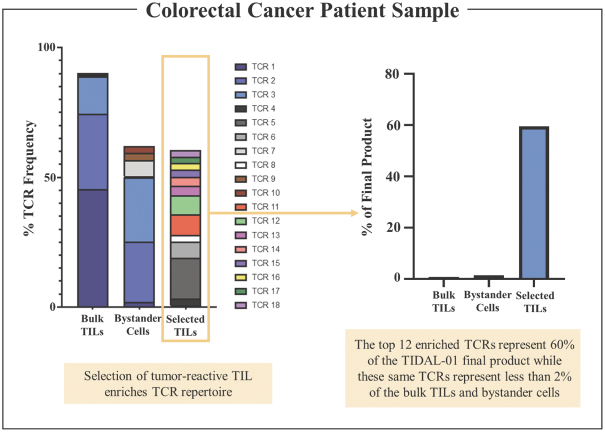 Colorectal Cancer Patient Sample

% TCR Frequency

100

50

0

Bulk TILs

Bystander Cells

Selected TILs

TCR 1
TCR 2
TCR 3
TCR 4
TCR 5
TCR 6
TCR 7
TCR 8
TCR 9
TCR 10
TCR 11
TCR 12
TCR 13
TCR 14
TCR 15
TCR 16
TCR 17
TCR 18

Selection of tumor-reactive TIL enriches TCR repertoire

% of Final Product

80

60

40

20

0

Bulk TILs

Bystander Cells

Selected TILs

The top 12 enriched TCRs represent 60% of the TIDAL-01 final product while these same TCRs represent less than 2% of the bulk TILs and bystander cells